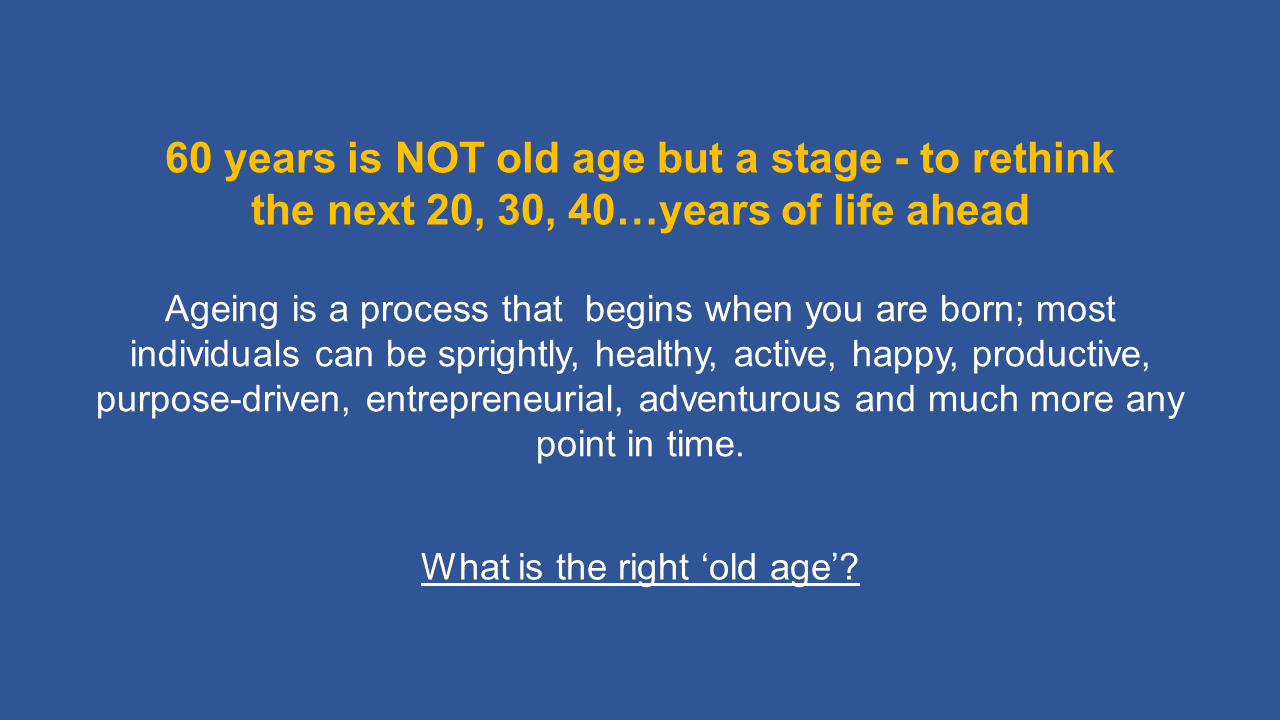 60 years is NOT old age but a stage - to rethink the next 20, 30, 40…years of life ahead

Ageing is a process that begins when you are born; most individuals can be sprightly, healthy, active, happy, productive, purpose-driven, entrepreneurial, adventurous and much more any point in time.

What is the right ‘old age’?